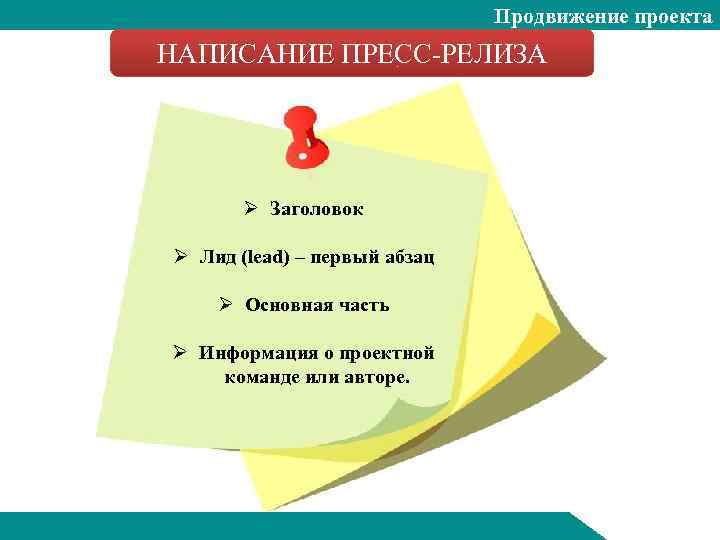 Продвижение проекта

НАПИСАНИЕ ПРЕСС-РЕЛИЗА

➢ Заголовок

➢ Лид (lead) – первый абзац

➢ Основная часть

➢ Информация о проектной команде или авторе.